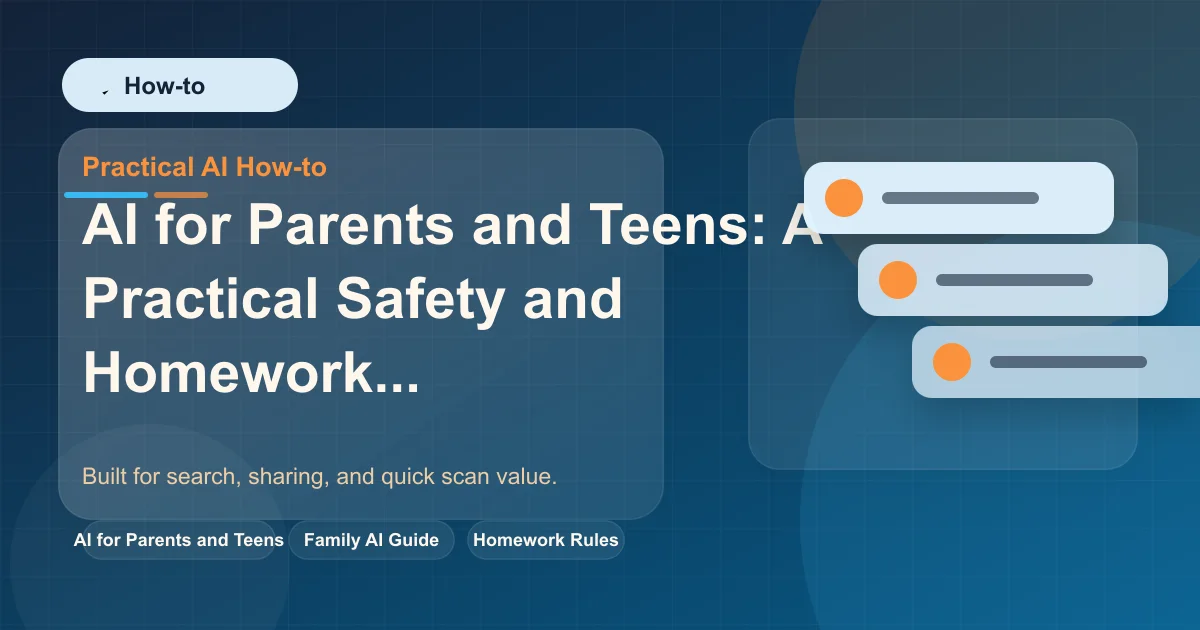 How-to

Practical AI How-to

AI for Parents and Teens: A Practical Safety and Homework...

Built for search, sharing, and quick scan value.

AI for Parents and Teens

Family AI Guide

Homework Rules